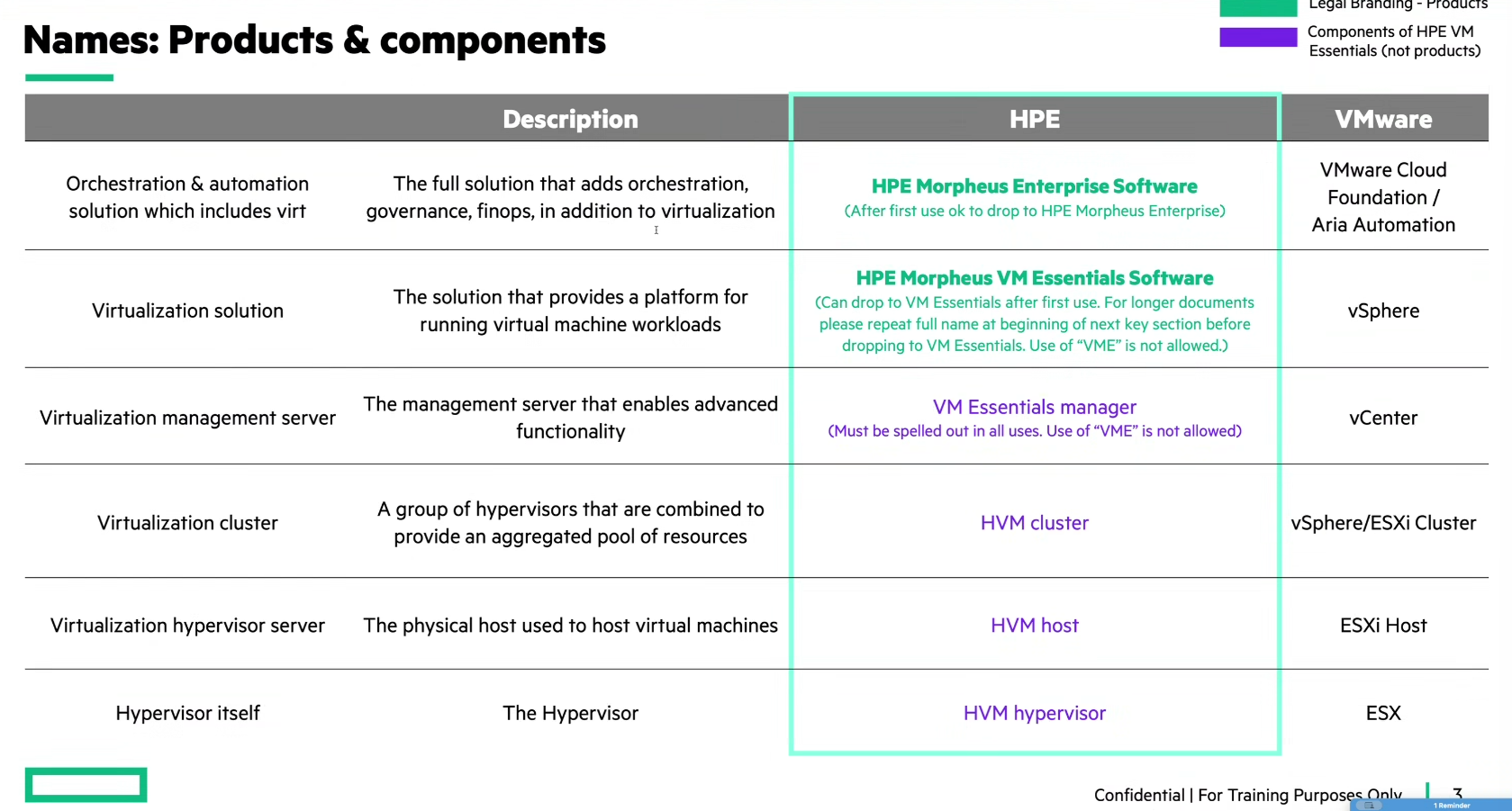 Names: Products & components

Legal Branding - Products

Components of HPE VM Essentials (not products)

| | Description | HPE | VMware |
|---|---|---|---|
| Orchestration & automation solution which includes virt | The full solution that adds orchestration, governance, finops, in addition to virtualization | HPE Morpheus Enterprise Software (After first use ok to drop to HPE Morpheus Enterprise) | VMware Cloud Foundation / Aria Automation |
| Virtualization solution | The solution that provides a platform for running virtual machine workloads | HPE Morpheus VM Essentials Software (Can drop to VM Essentials after first use. For longer documents please repeat full name at beginning of next key section before dropping to VM Essentials. Use of "VME" is not allowed.) | vSphere |
| Virtualization management server | The management server that enables advanced functionality | VM Essentials manager (Must be spelled out in all uses. Use of "VME" is not allowed) | vCenter |
| Virtualization cluster | A group of hypervisors that are combined to provide an aggregated pool of resources | HVM cluster | vSphere/ESXi Cluster |
| Virtualization hypervisor server | The physical host used to host virtual machines | HVM host | ESXi Host |
| Hypervisor itself | The Hypervisor | HVM hypervisor | ESX |

Confidential | For Training Purposes Only 3

1 Reminder